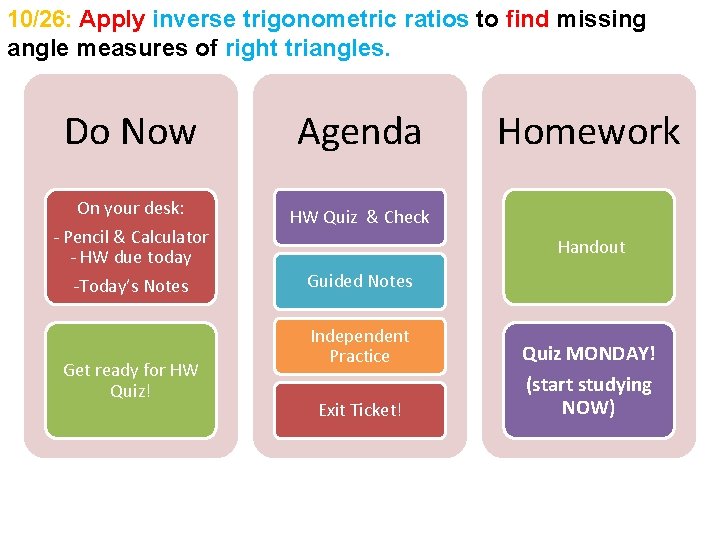 10/26: Apply inverse trigonometric ratios to find missing angle measures of right triangles.

Do Now

On your desk:
- Pencil & Calculator
- HW due today
-Today's Notes

Get ready for HW Quiz!

Agenda

HW Quiz & Check

Guided Notes

Independent Practice

Exit Ticket!

Homework

Handout

Quiz MONDAY!
(start studying NOW)